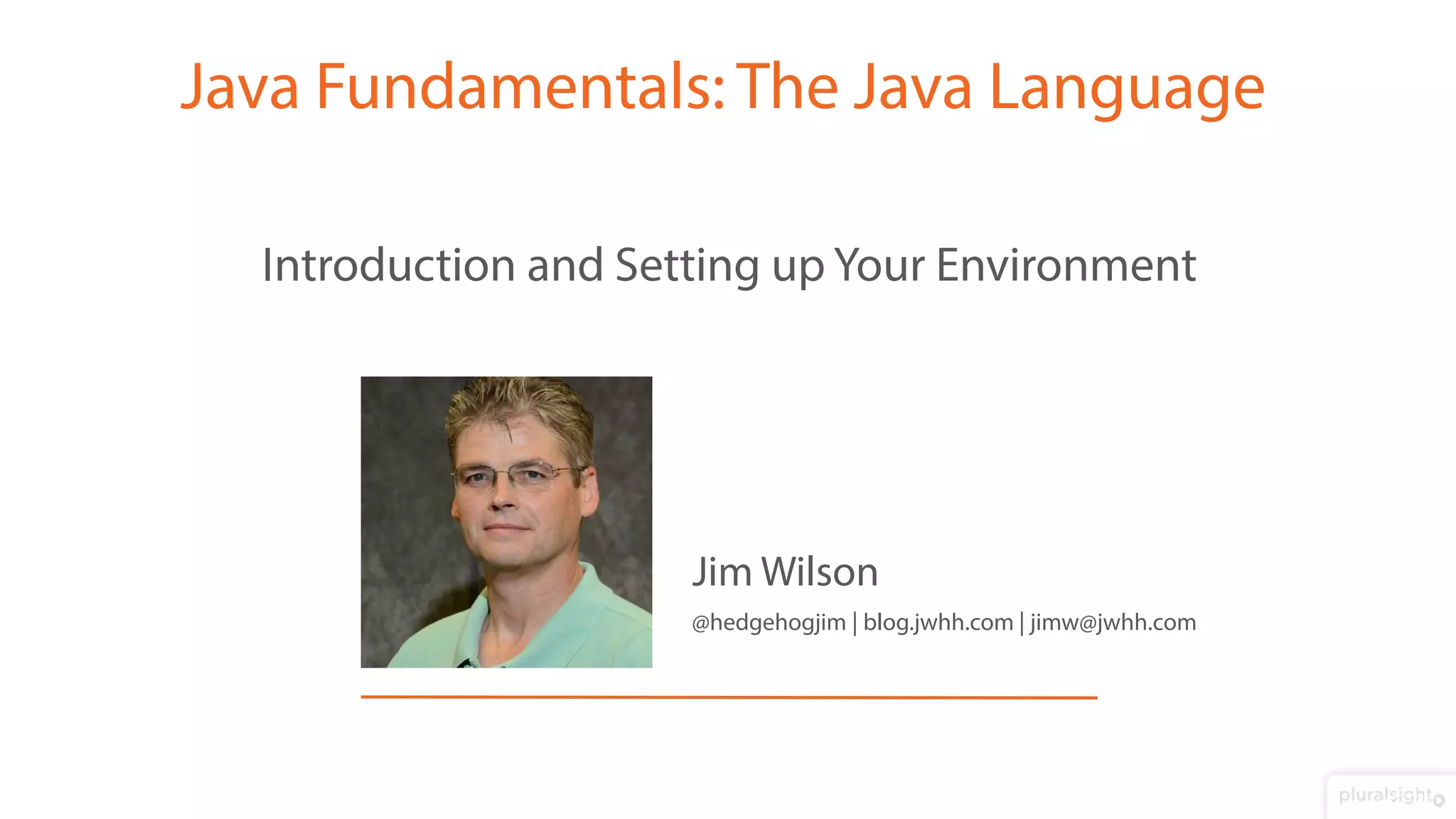 Java Fundamentals: The Java Language

Introduction and Setting up Your Environment

Jim Wilson

@hedgehogjim | blog.jwhh.com | jimw@jwhh.com

pluralsight